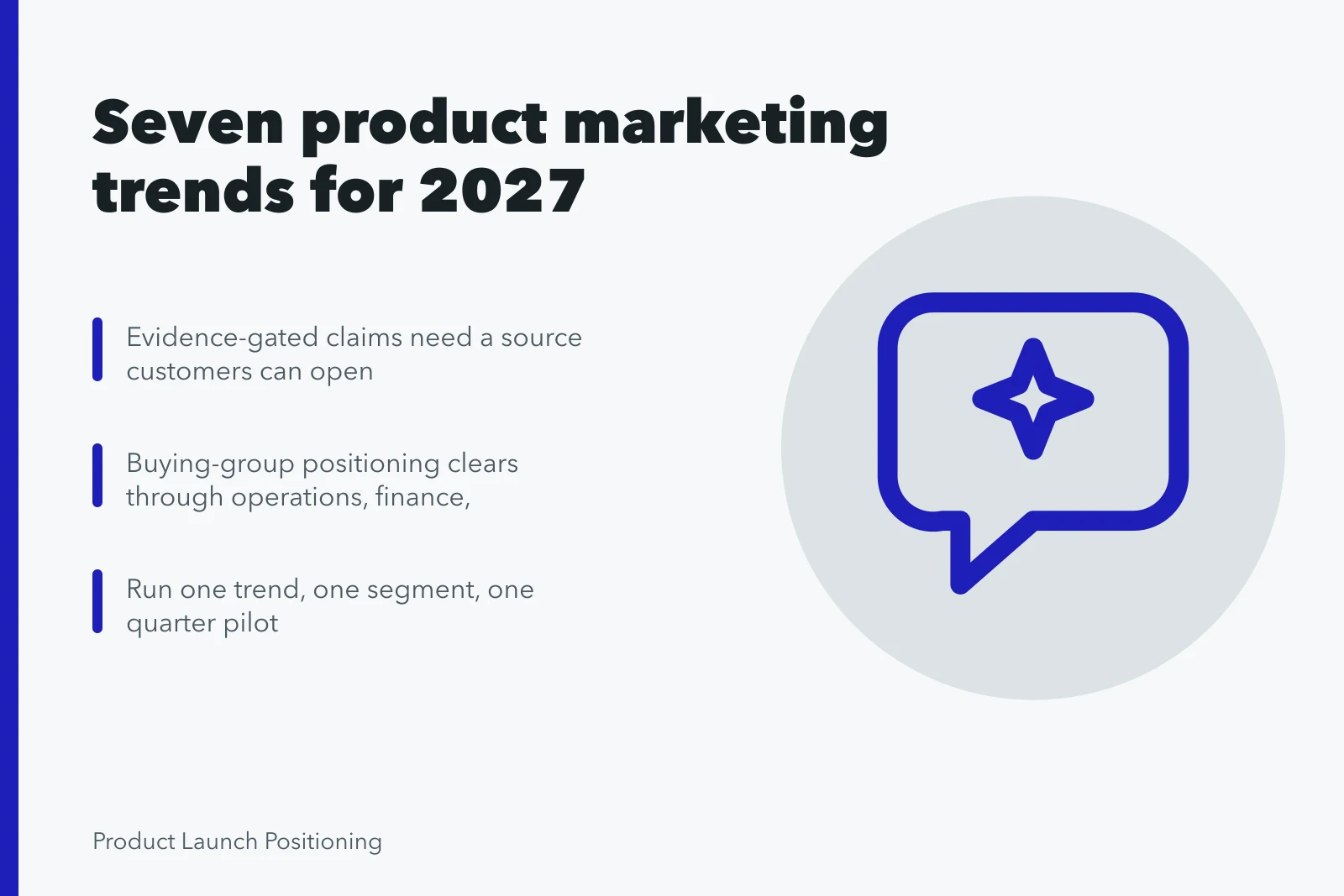 Seven product marketing trends for 2027

Evidence-gated claims need a source customers can open

Buying-group positioning clears through operations, finance,

Run one trend, one segment, one quarter pilot

Product Launch Positioning